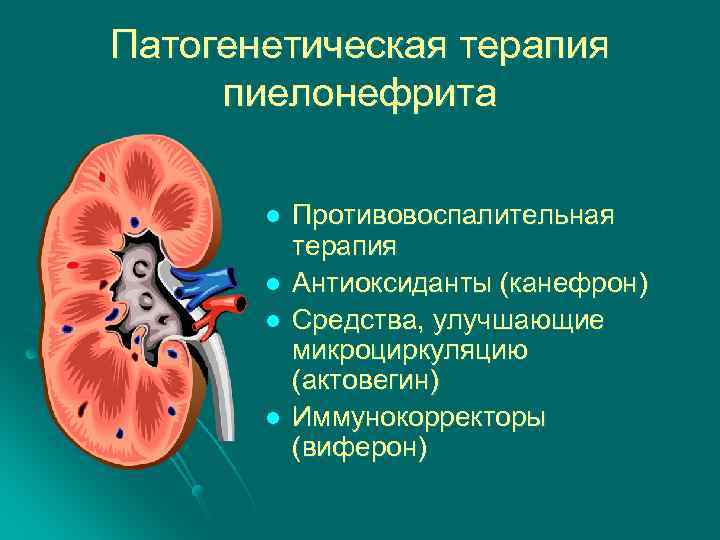 Патогенетическая терапия пиелонефрита

- Противовоспалительная терапия
- Антиоксиданты (канефрон)
- Средства, улучшающие микроциркуляцию (актовегин)
- Иммунокорректоры (виферон)